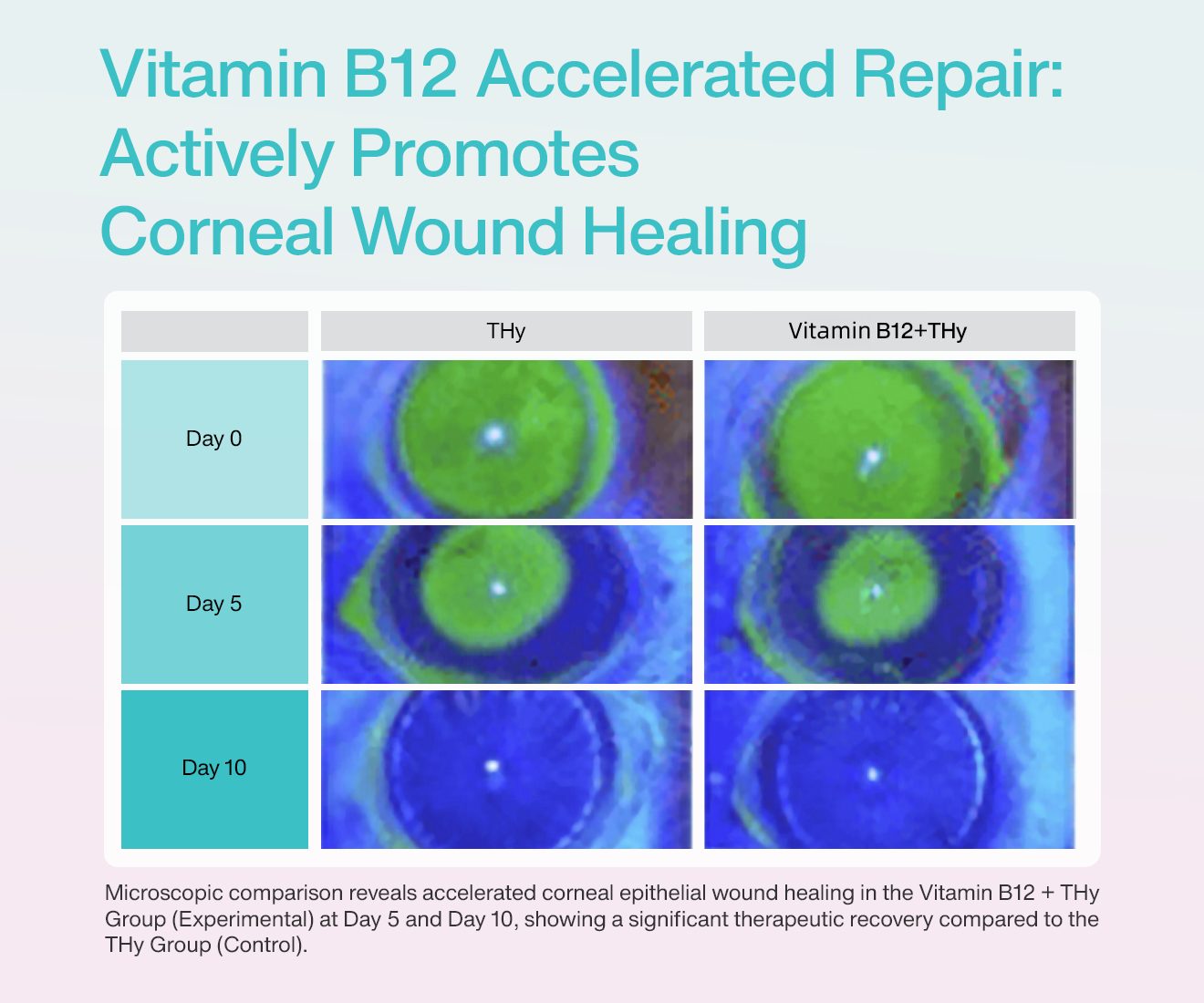 Vitamin B12 Accelerated Repair: Actively Promotes Corneal Wound Healing

| | THy | Vitamin B12+THy |
|---|---|---|
| Day 0 | | |
| Day 5 | | |
| Day 10 | | |

Microscopic comparison reveals accelerated corneal epithelial wound healing in the Vitamin B12 + THy Group (Experimental) at Day 5 and Day 10, showing a significant therapeutic recovery compared to the THy Group (Control).